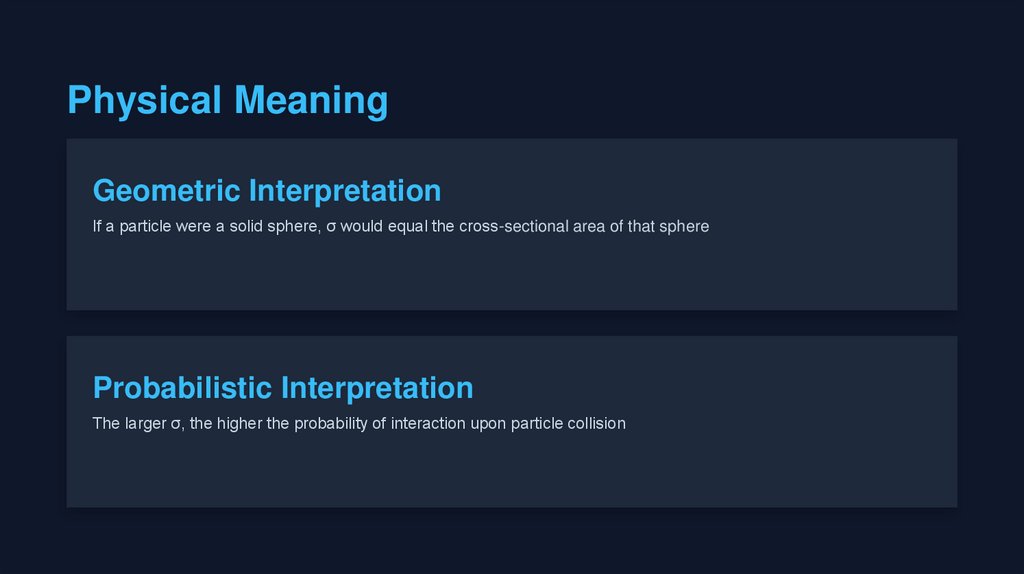 Physical Meaning

Geometric Interpretation

If a particle were a solid sphere, σ would equal the cross-sectional area of that sphere

Probabilistic Interpretation

The larger σ, the higher the probability of interaction upon particle collision